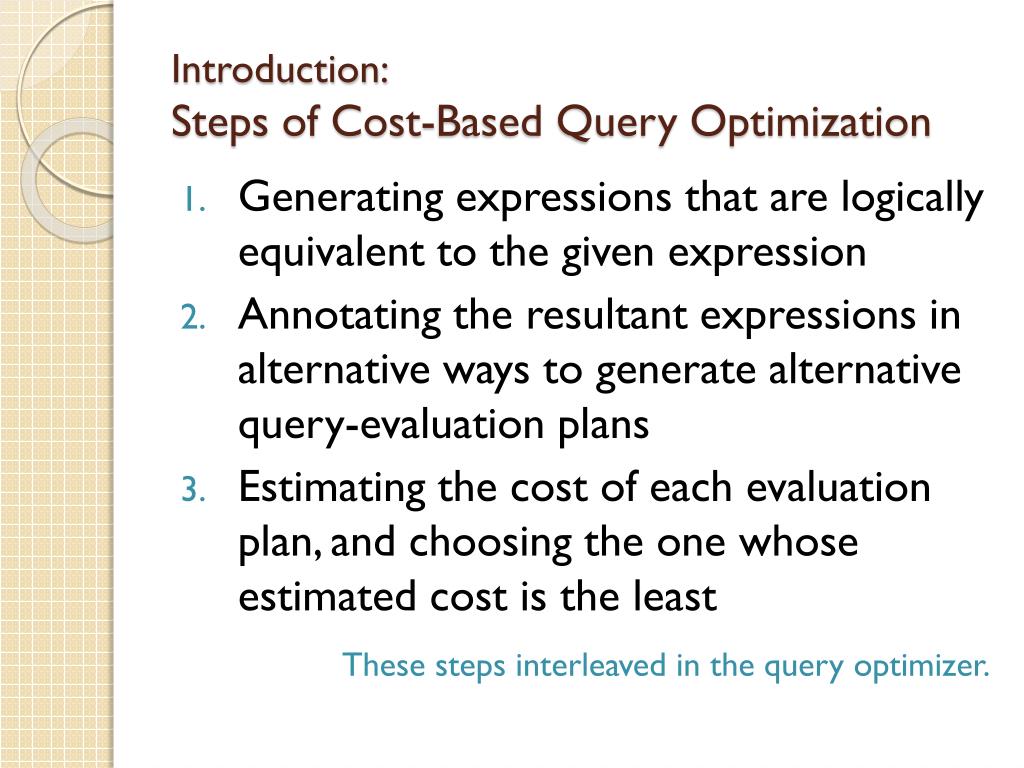 Introduction:
Steps of Cost-Based Query Optimization

1. Generating expressions that are logically equivalent to the given expression
2. Annotating the resultant expressions in alternative ways to generate alternative query-evaluation plans
3. Estimating the cost of each evaluation plan, and choosing the one whose estimated cost is the least

These steps interleaved in the query optimizer.